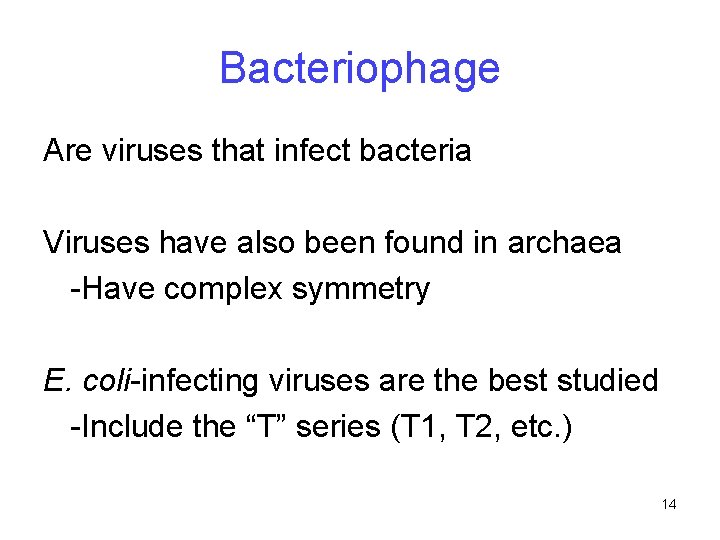 Bacteriophage

Are viruses that infect bacteria

Viruses have also been found in archaea
-Have complex symmetry

E. coli-infecting viruses are the best studied
-Include the “T” series (T1, T2, etc.)

14